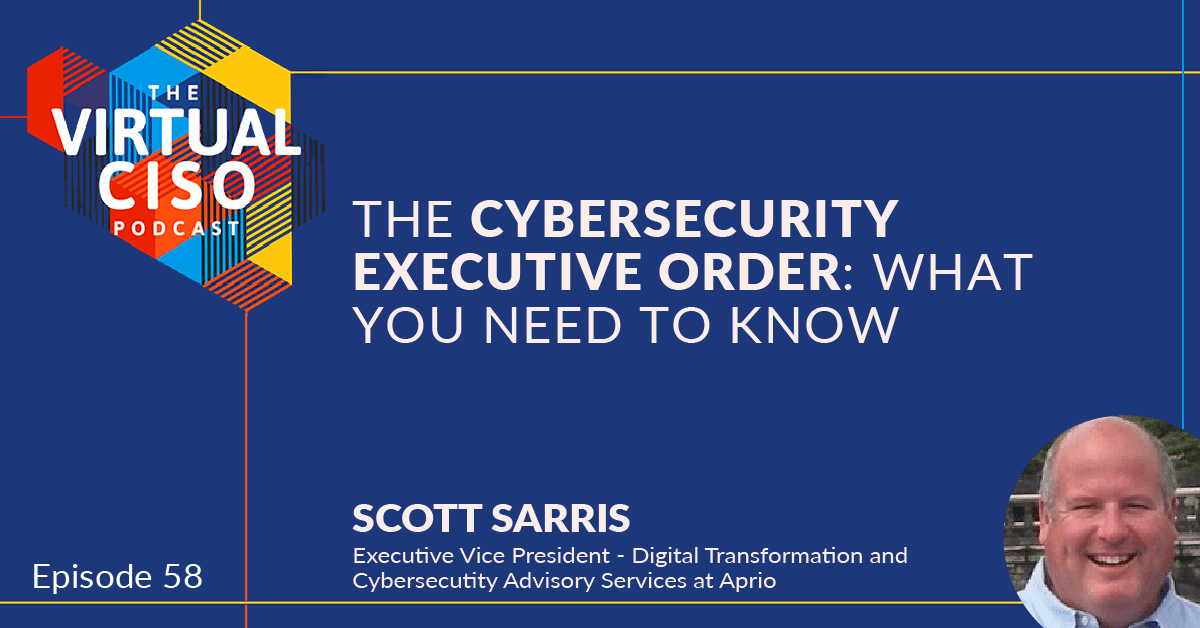 THE VIRTUAL CISO PODCAST

THE CYBERSECURITY EXECUTIVE ORDER: WHAT YOU NEED TO KNOW

SCOTT SARRIS
Executive Vice President - Digital Transformation and Cybersecutity Advisory Services at Aprio

Episode 58